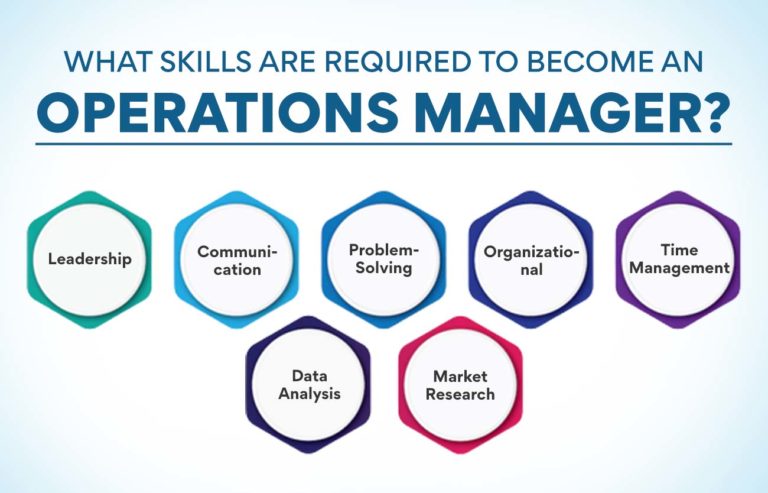 WHAT SKILLS ARE REQUIRED TO BECOME AN
OPERATIONS MANAGER?

Leadership

Communication

Problem-Solving

Organizational

Time Management

Data Analysis

Market Research